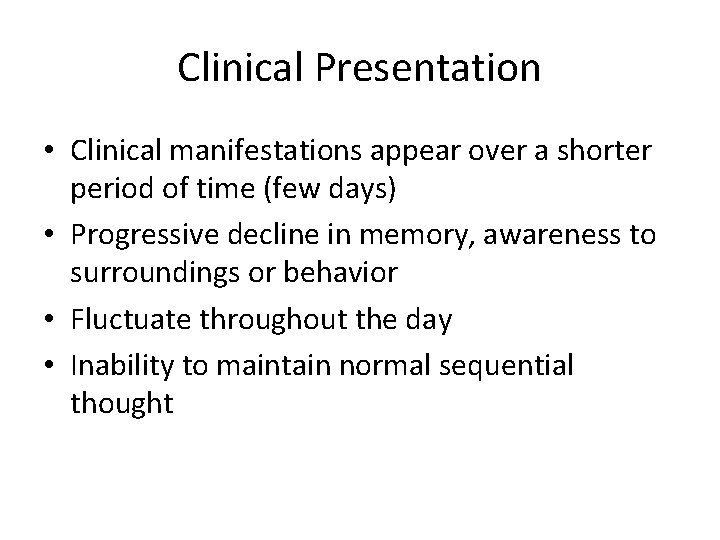 Clinical Presentation

• Clinical manifestations appear over a shorter period of time (few days)
• Progressive decline in memory, awareness to surroundings or behavior
• Fluctuate throughout the day
• Inability to maintain normal sequential thought